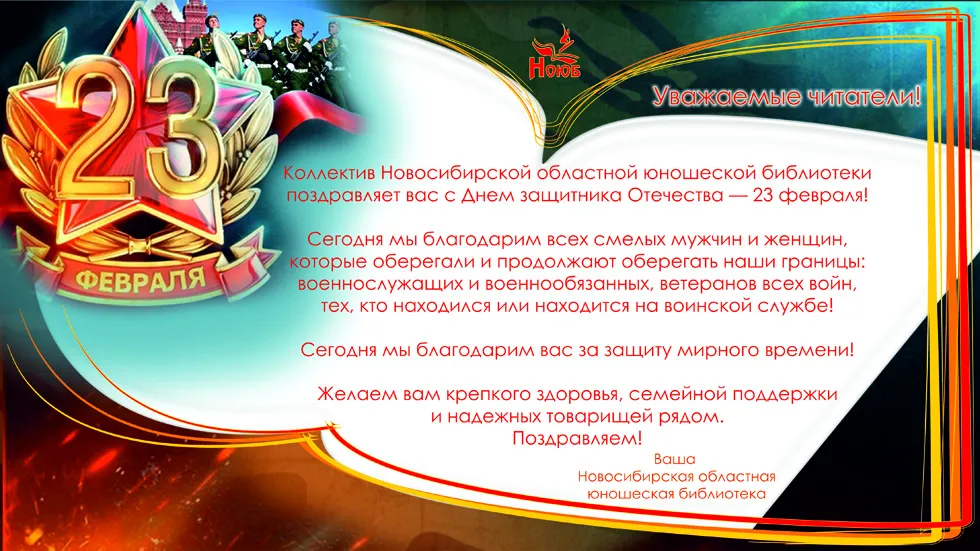 23
ФЕВРАЛЯ

НОЮБ

Уважаемые читатели!

Коллектив Новосибирской областной юношеской библиотеки поздравляет вас с Днем защитника Отечества — 23 февраля!

Сегодня мы благодарим всех смелых мужчин и женщин, которые оберегали и продолжают оберегать наши границы: военнослужащих и военнообязанных, ветеранов всех войн, тех, кто находился или находится на воинской службе!

Сегодня мы благодарим вас за защиту мирного времени!

Желаем вам крепкого здоровья, семейной поддержки и надежных товарищей рядом.
Поздравляем!

Ваша
Новосибирская областная
юношеская библиотека